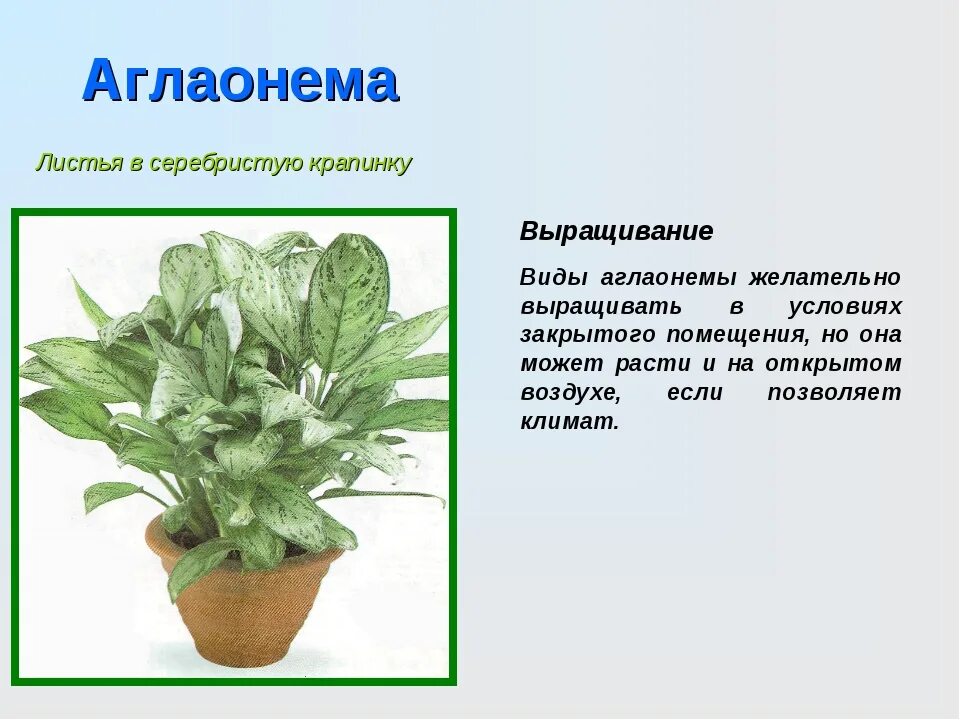 Аглаонема

Листья в серебристую крапинку

Выращивание

Виды аглаонемы желательно выращивать в условиях закрытого помещения, но она может расти и на открытом воздухе, если позволяет климат.